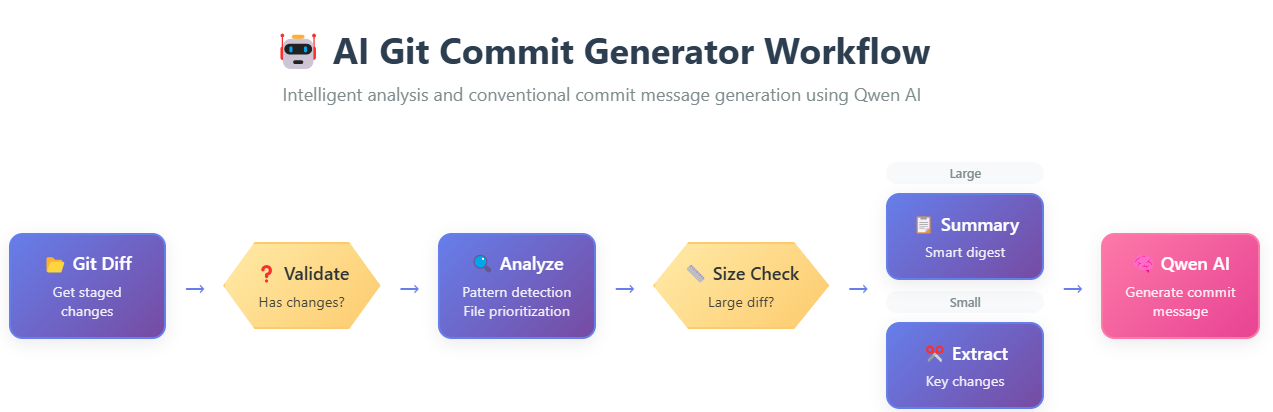 AI Git Commit Generator Workflow

Intelligent analysis and conventional commit message generation using Qwen AI

Git Diff
Get staged changes

→

Validate
Has changes?

→

Analyze
Pattern detection
File prioritization

→

Size Check
Large diff?

→

Large

Summary
Smart digest

Small

Extract
Key changes

→

Qwen AI
Generate commit message